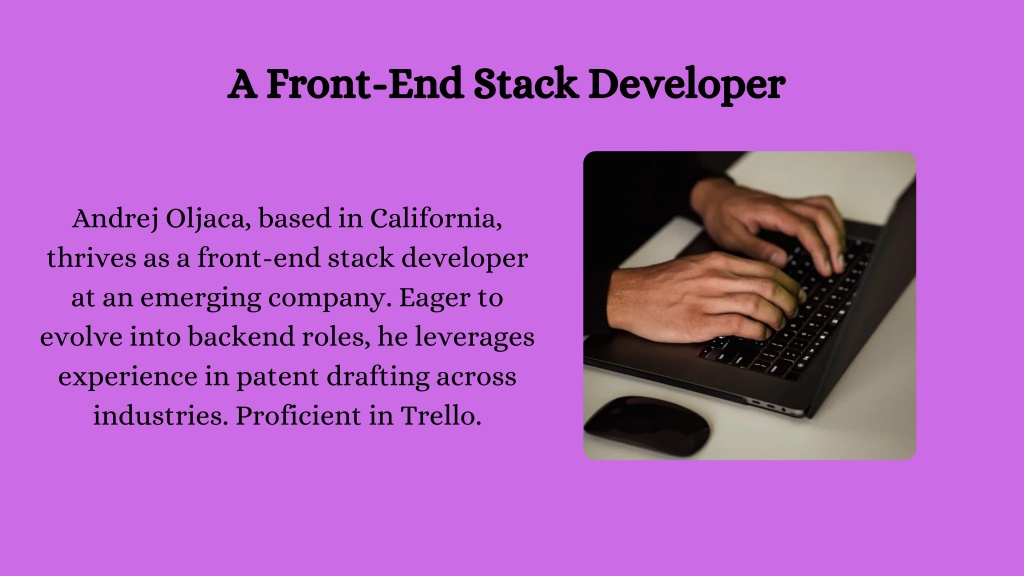 A Front-End Stack Developer

Andrej Oljaca, based in California, thrives as a front-end stack developer at an emerging company. Eager to evolve into backend roles, he leverages experience in patent drafting across industries. Proficient in Trello.